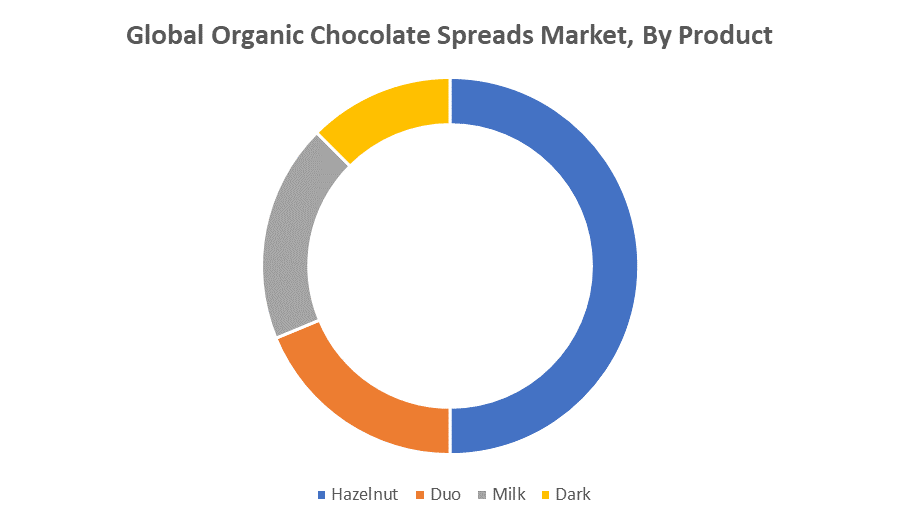 Global Organic Chocolate Spreads Market, By Product

Hazelnut Duo Milk Dark